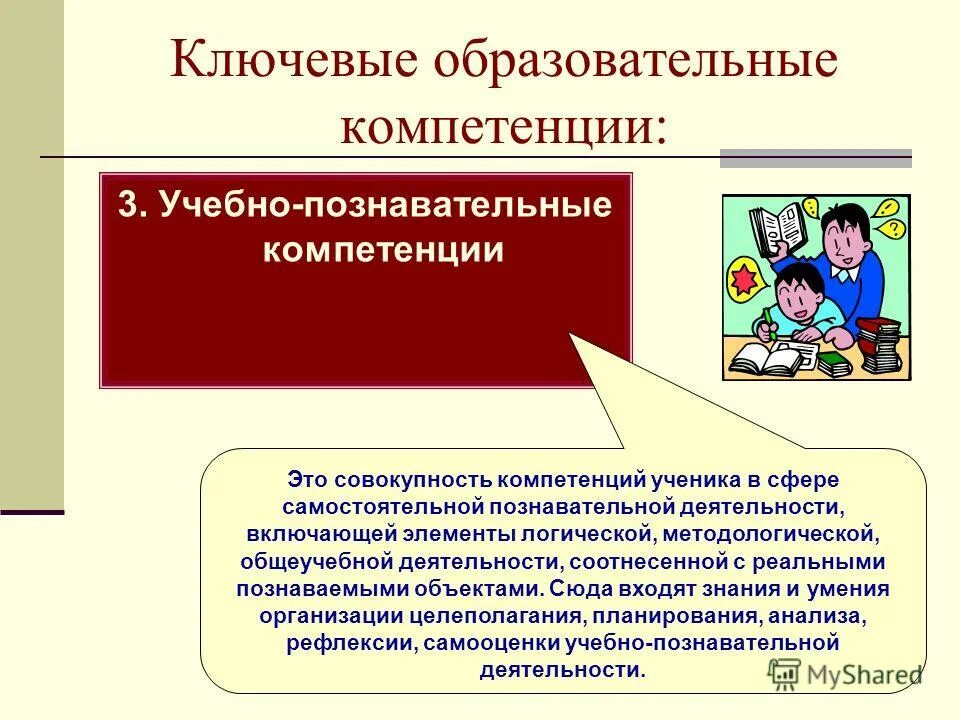 Ключевые образовательные компетенции:

3. Учебно-познавательные компетенции

Это совокупность компетенций ученика в сфере самостоятельной познавательной деятельности, включающей элементы логической, методологической, общеучебной деятельности, соотнесенной с реальными познаваемыми объектами. Сюда входят знания и умения организации целеполагания, планирования, анализа, рефлексии, самооценки учебно-познавательной деятельности.

MyShared